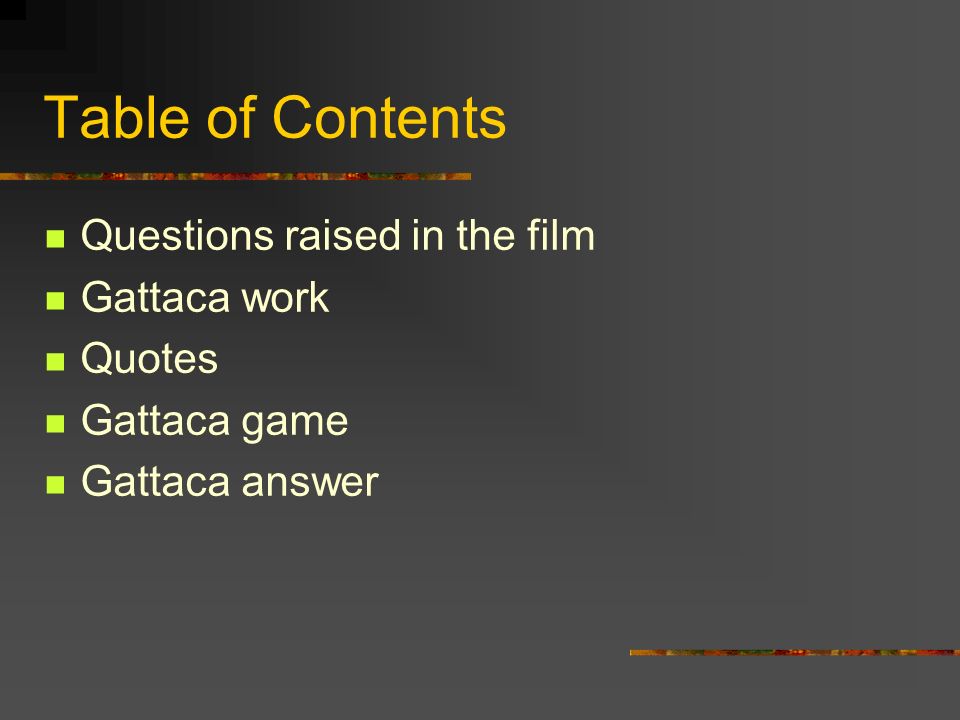 Table of Contents

- Questions raised in the film
- Gattaca work
- Quotes
- Gattaca game
- Gattaca answer